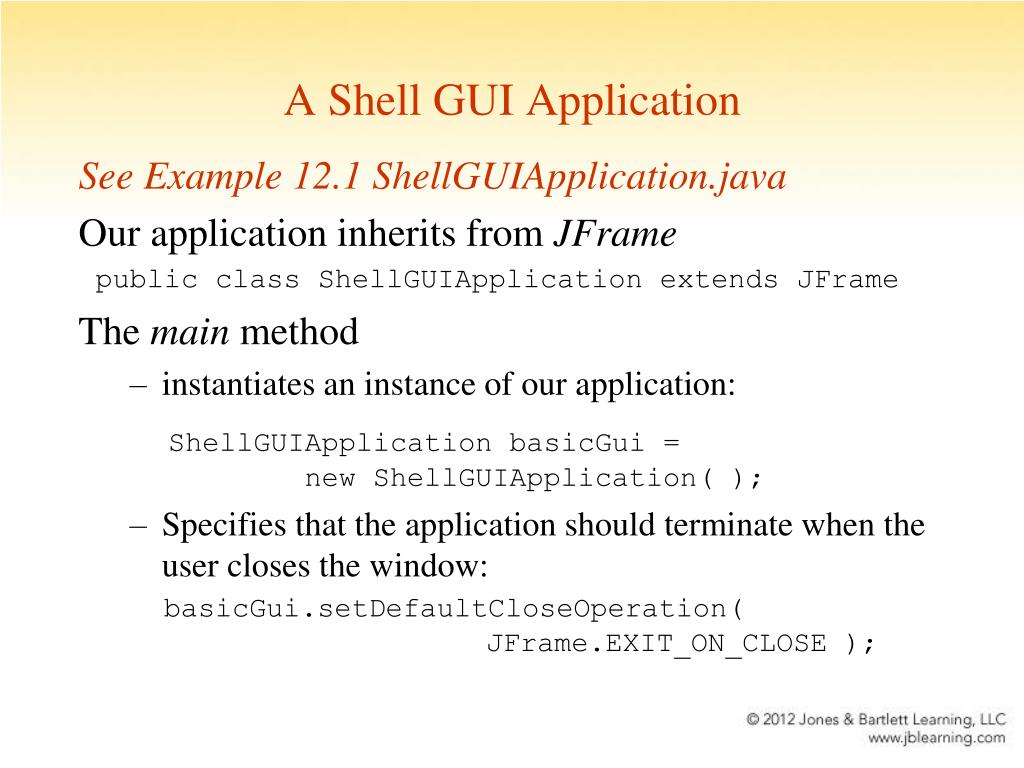 A Shell GUI Application

See Example 12.1 ShellGUIApplication.java

Our application inherits from JFrame

public class ShellGUIApplication extends JFrame

The main method

– instantiates an instance of our application:

ShellGUIApplication basicGui =
        new ShellGUIApplication( );

– Specifies that the application should terminate when the user closes the window:

basicGui.setDefaultCloseOperation(
                JFrame.EXIT_ON_CLOSE );

© 2012 Jones & Bartlett Learning, LLC
www.jblearning.com